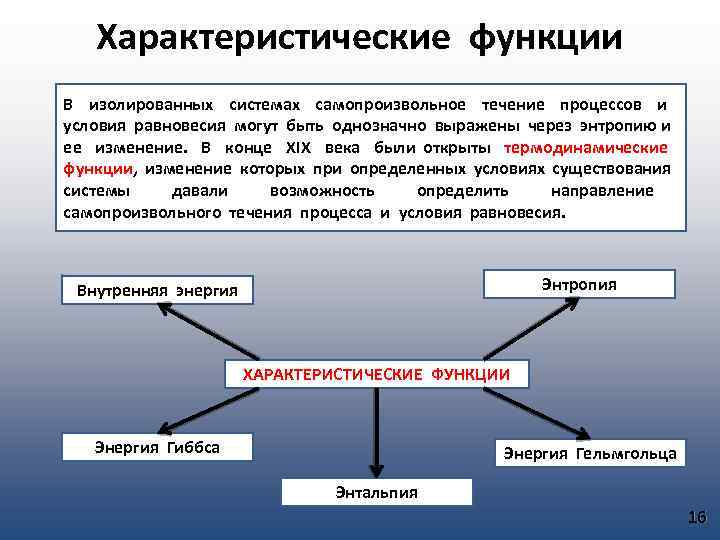 Характеристические функции

В изолированных системах самопроизвольное течение процессов и условия равновесия могут быть однозначно выражены через энтропию и ее изменение. В конце XIX века были открыты термодинамические функции, изменение которых при определенных условиях существования системы давали возможность определить направление самопроизвольного течения процесса и условия равновесия.

Внутренняя энергия

Энтропия

ХАРАКТЕРИСТИЧЕСКИЕ ФУНКЦИИ

Энергия Гиббса

Энергия Гельмгольца

Энтальпия

16